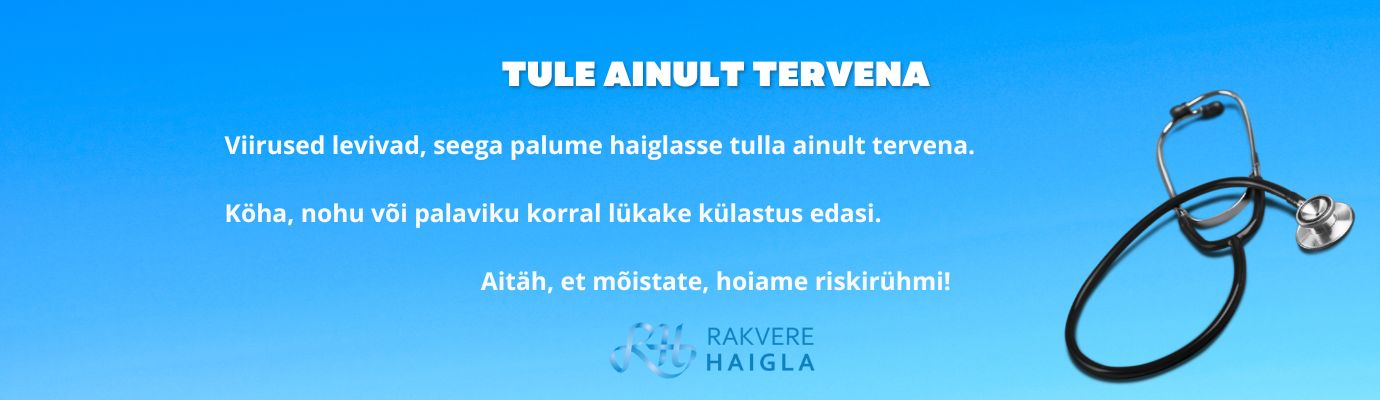 TULE AINULT TERVENA

Viirused levivad, seega palume haiglasse tulla ainult tervena.

Köha, nohu või palaviku korral lükake külastus edasi.

Aitäh, et mõistate, hoiame riskirühmi!

RH RAKVERE HAIGLA